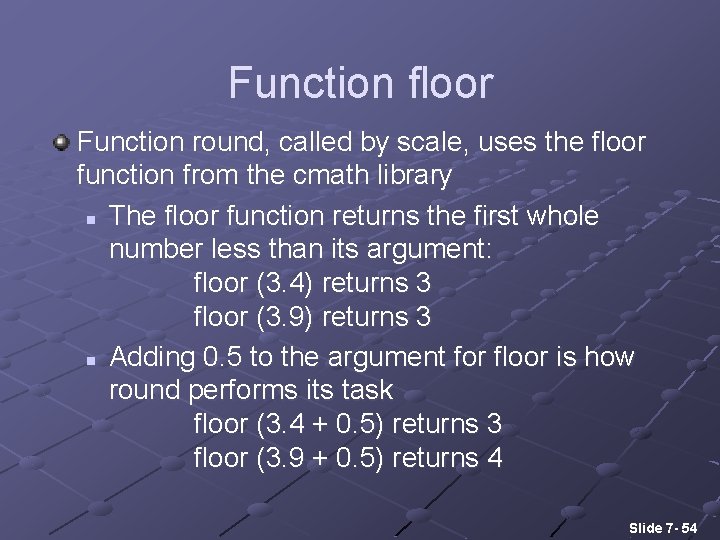 Function floor

Function round, called by scale, uses the floor function from the cmath library

The floor function returns the first whole number less than its argument:
floor (3.4) returns 3
floor (3.9) returns 3

Adding 0.5 to the argument for floor is how round performs its task
floor (3.4 + 0.5) returns 3
floor (3.9 + 0.5) returns 4

Slide 7- 54